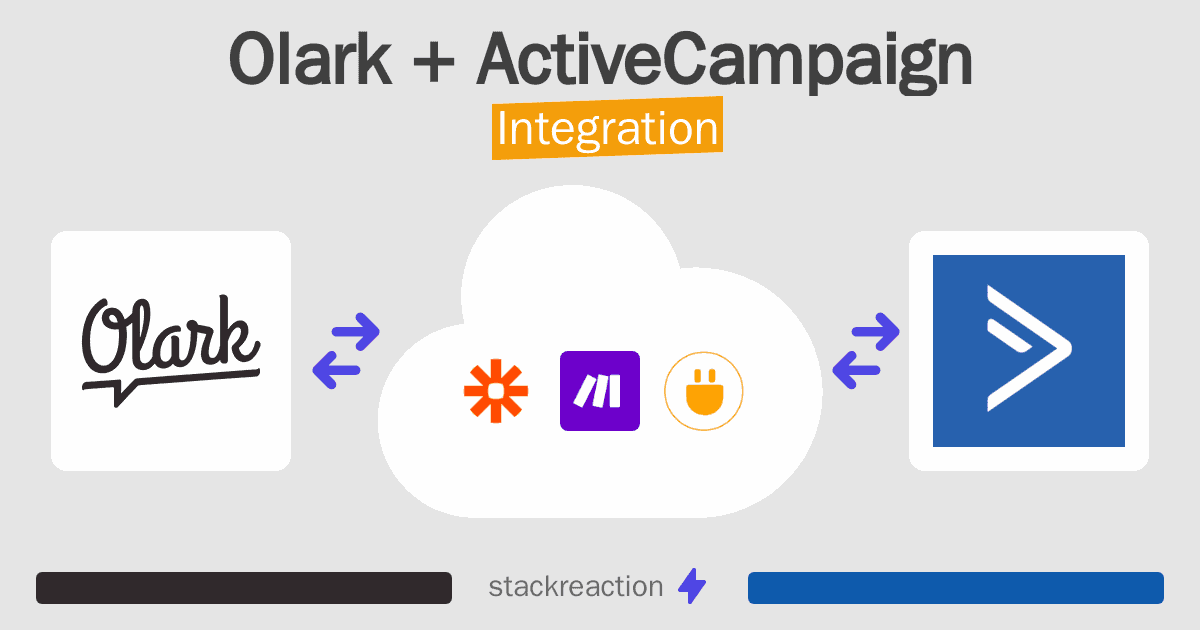 Olark + ActiveCampaign
Integration

Olark

stackreaction